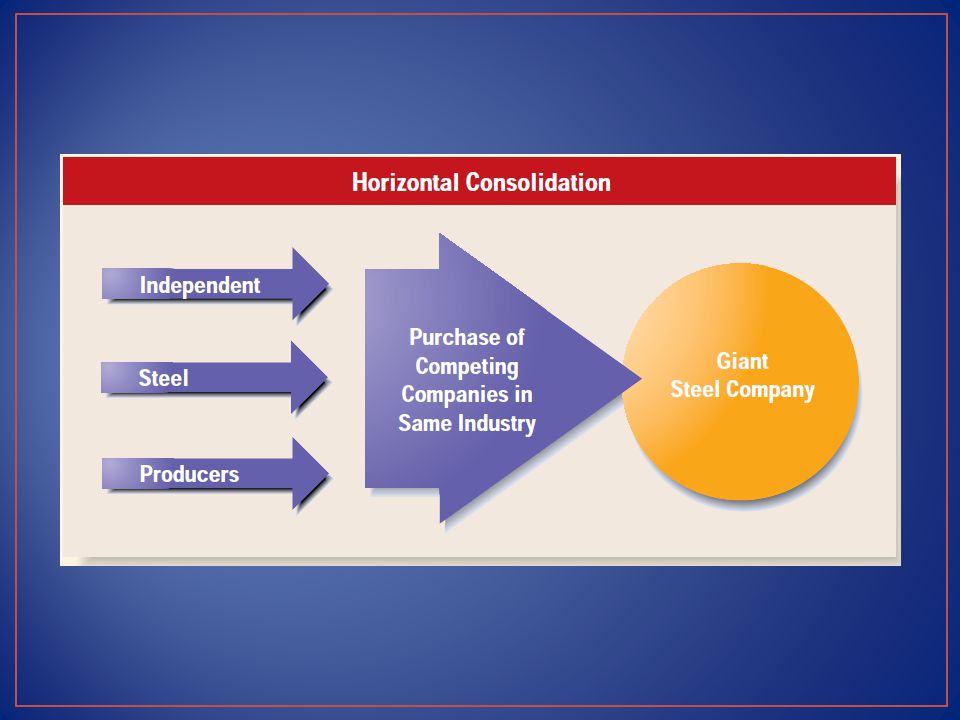 Horizontal Consolidation

Independent

Steel

Producers

Purchase of Competing Companies in Same Industry

Giant Steel Company